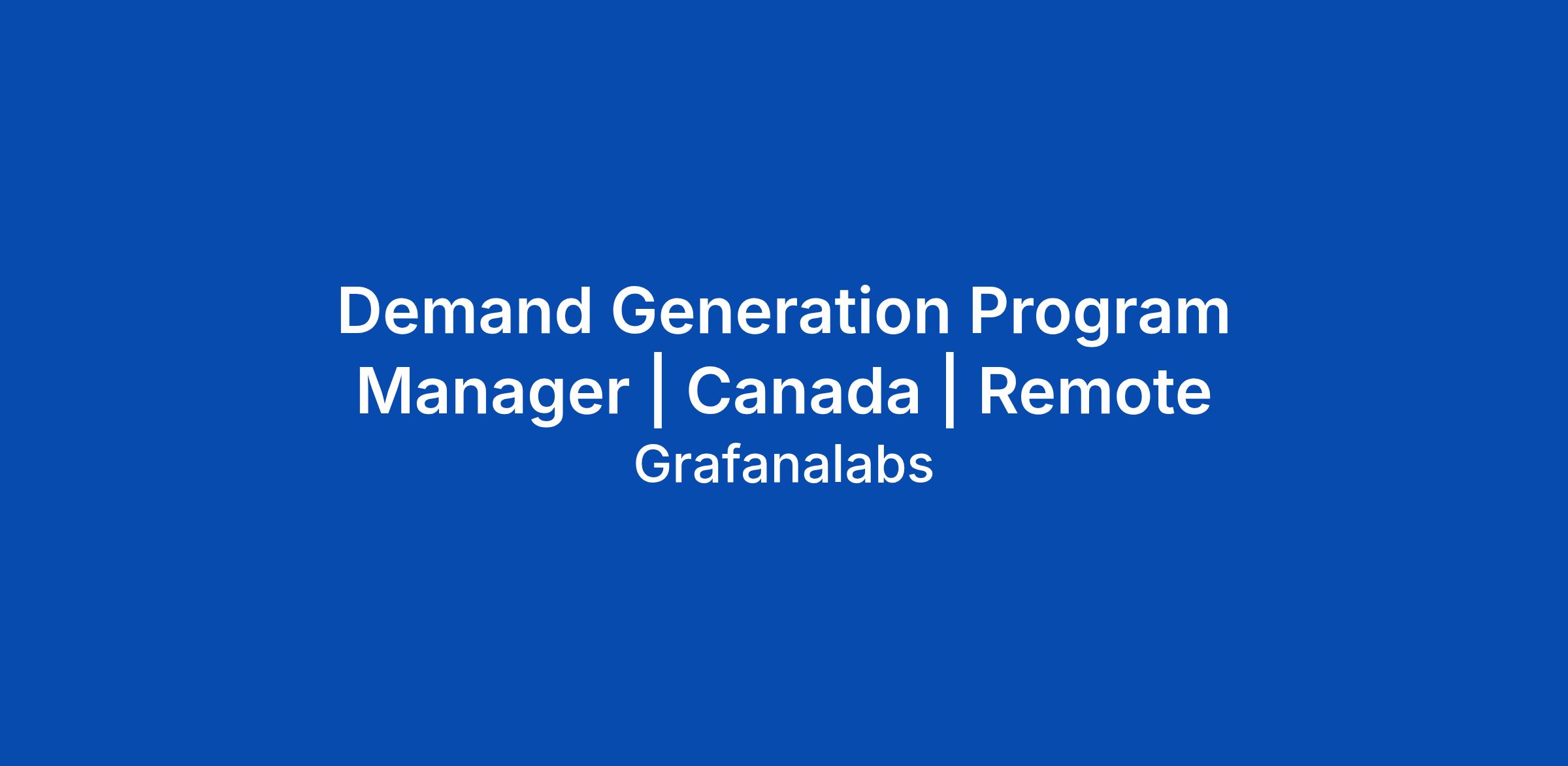 Demand Generation Program Manager | Canada | Remote

Grafanalabs